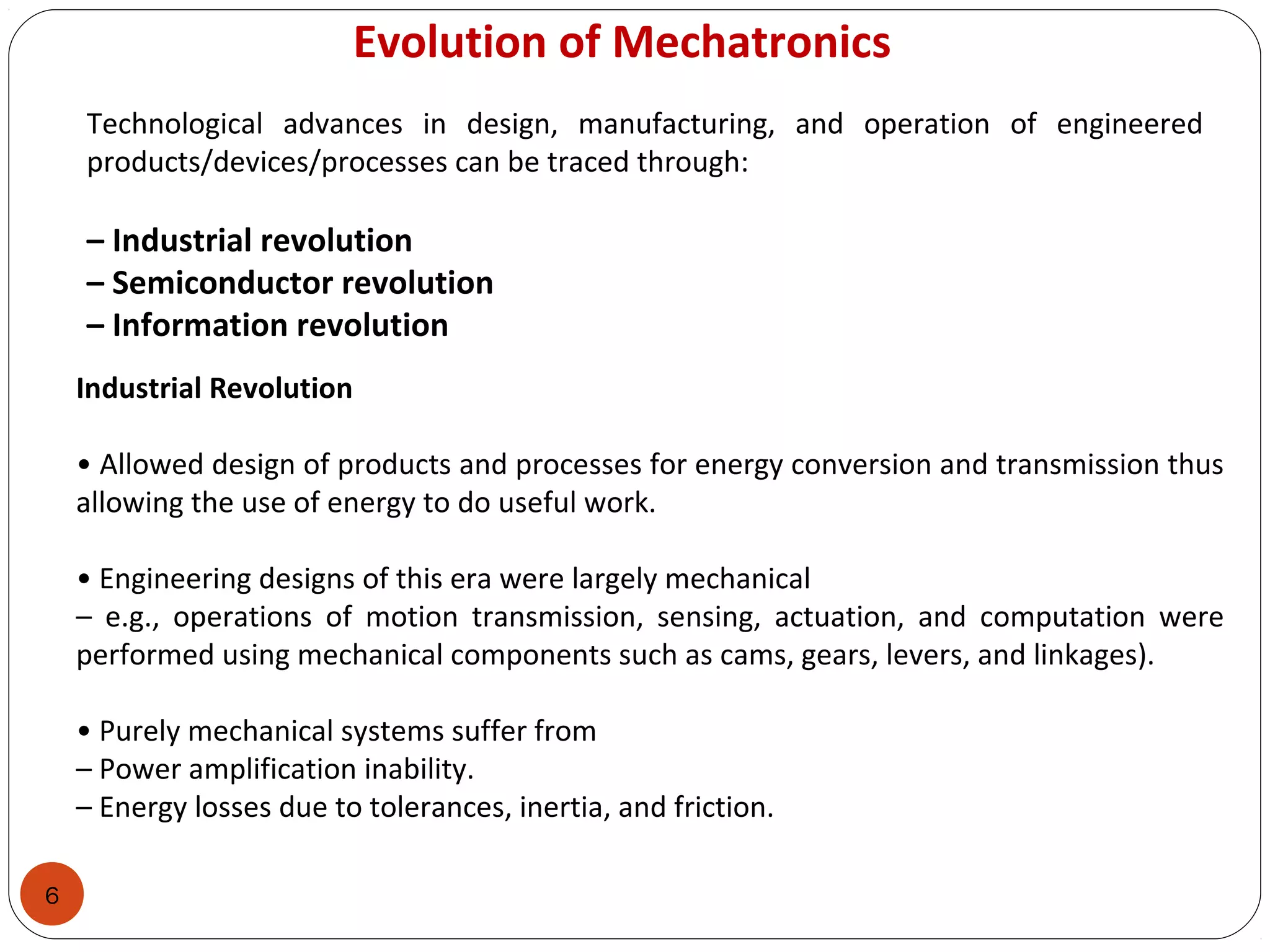 Evolution of Mechatronics

Technological advances in design, manufacturing, and operation of engineered products/devices/processes can be traced through:

– Industrial revolution
– Semiconductor revolution
– Information revolution

Industrial Revolution

• Allowed design of products and processes for energy conversion and transmission thus allowing the use of energy to do useful work.

• Engineering designs of this era were largely mechanical
– e.g., operations of motion transmission, sensing, actuation, and computation were performed using mechanical components such as cams, gears, levers, and linkages).

• Purely mechanical systems suffer from
– Power amplification inability.
– Energy losses due to tolerances, inertia, and friction.

6